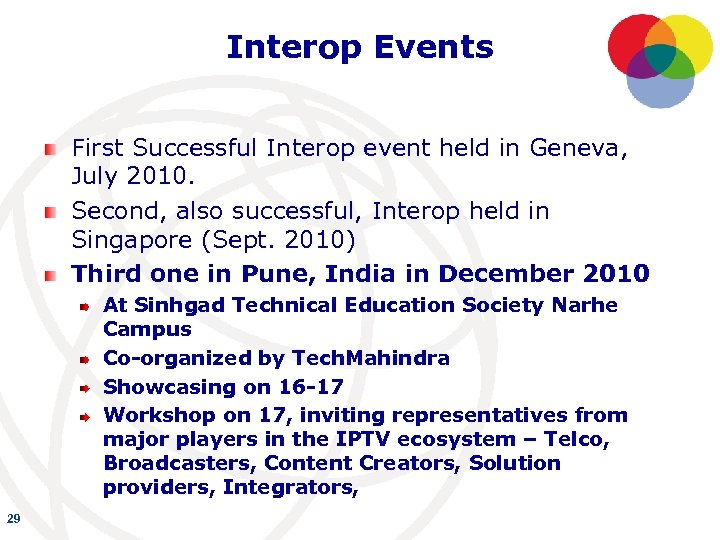 Interop Events

First Successful Interop event held in Geneva, July 2010.

Second, also successful, Interop held in Singapore (Sept. 2010)

Third one in Pune, India in December 2010

At Sinhgad Technical Education Society Narhe Campus

Co-organized by TechMahindra

Showcasing on 16-17

Workshop on 17, inviting representatives from major players in the IPTV ecosystem – Telco, Broadcasters, Content Creators, Solution providers, Integrators,

29